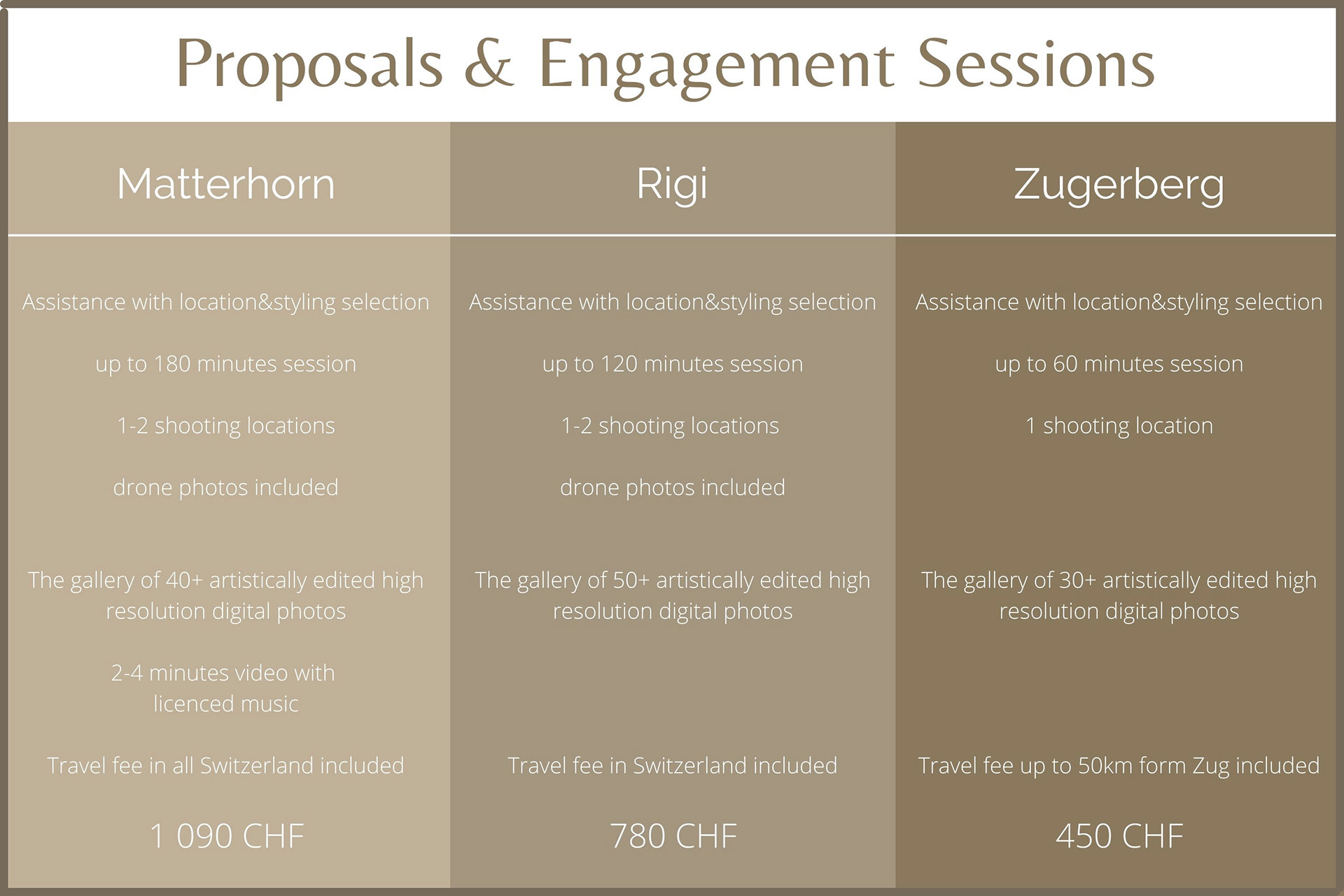 Proposals & Engagement Sessions

Matterhorn

Assistance with location&styling selection

up to 180 minutes session

1-2 shooting locations

drone photos included

The gallery of 40+ artistically edited high resolution digital photos

2-4 minutes video with licenced music

Travel fee in all Switzerland included

1 090 CHF

Rigi

Assistance with location&styling selection

up to 120 minutes session

1-2 shooting locations

drone photos included

The gallery of 50+ artistically edited high resolution digital photos

Travel fee in Switzerland included

780 CHF

Zugerberg

Assistance with location&styling selection

up to 60 minutes session

1 shooting location

The gallery of 30+ artistically edited high resolution digital photos

Travel fee up to 50km form Zug included

450 CHF